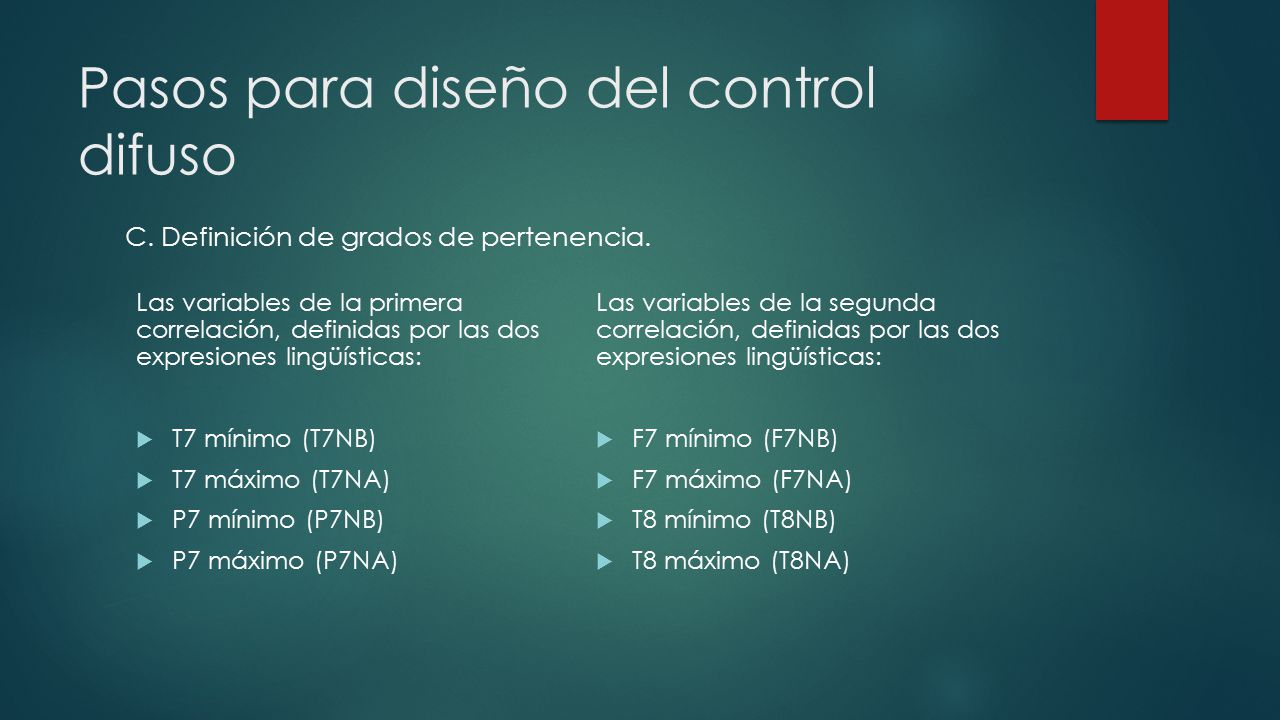 Pasos para diseño del control difuso

C. Definición de grados de pertenencia.

Las variables de la primera correlación, definidas por las dos expresiones lingüísticas:

T7 mínimo (T7NB)
T7 máximo (T7NA)
P7 mínimo (P7NB)
P7 máximo (P7NA)

Las variables de la segunda correlación, definidas por las dos expresiones lingüísticas:

F7 mínimo (F7NB)
F7 máximo (F7NA)
T8 mínimo (T8NB)
T8 máximo (T8NA)